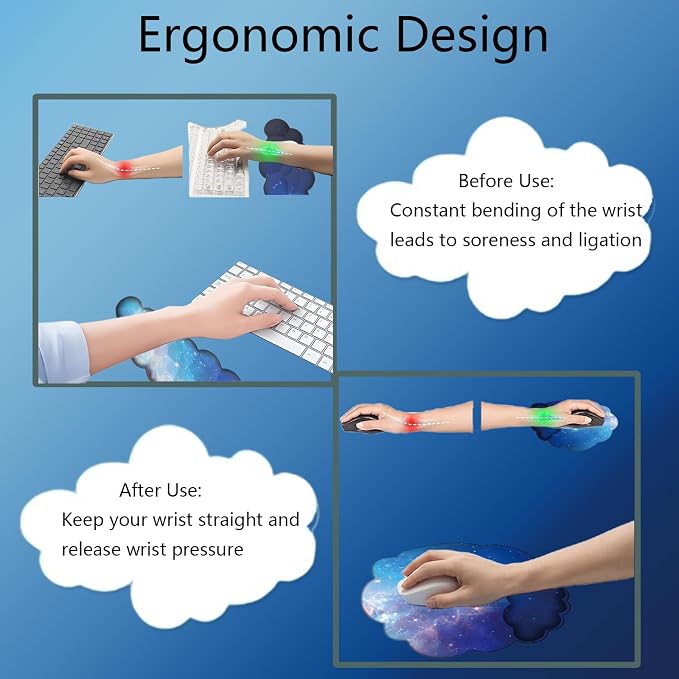 Ergonomic Design

Before Use:
Constant bending of the wrist leads to soreness and ligation

After Use:
Keep your wrist straight and release wrist pressure